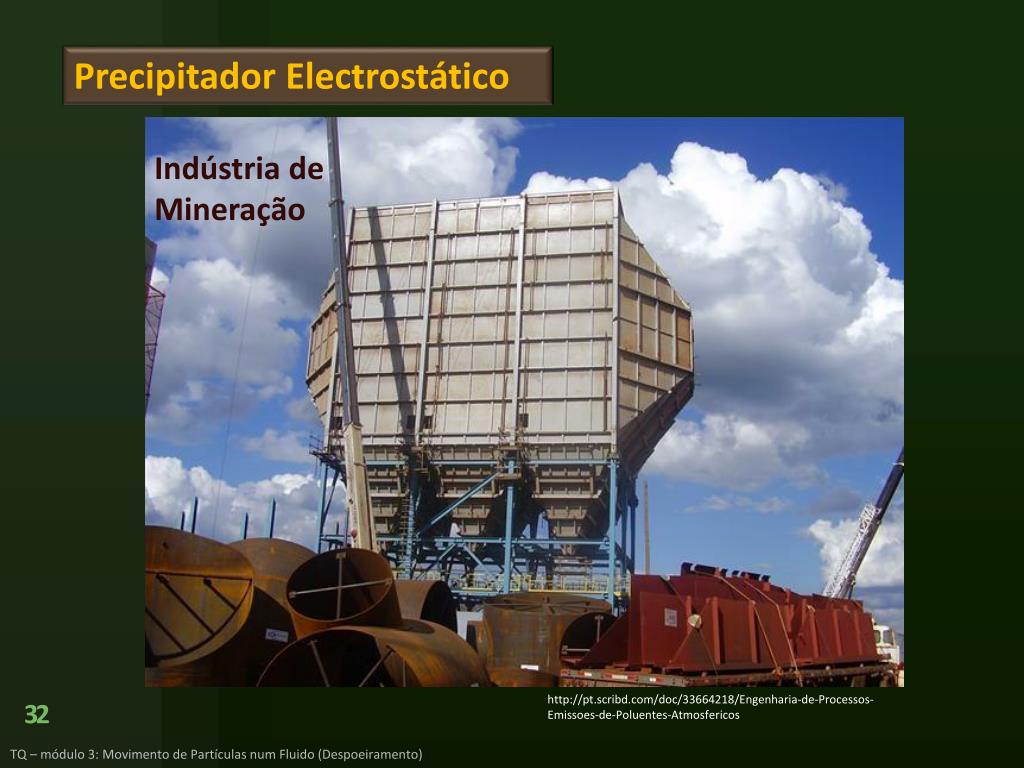 Precipitador Electrostático

Indústria de Mineração

http://pt.scribd.com/doc/33664218/Engenharia-de-Processos-Emissoes-de-Poluentes-Atmosfericos

32

TQ – módulo 3: Movimento de Partículas num Fluido (Despoeiramento)